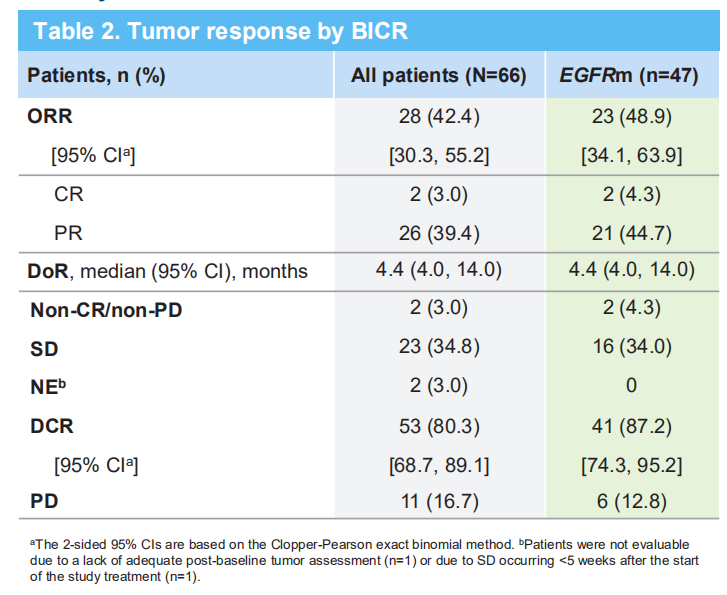 Table 2. Tumor response by BICR

| Patients, n (%) | All patients (N=66) | EGFRm (n=47) |
|---|---|---|
| ORR | 28 (42.4) | 23 (48.9) |
| [95% CI$^a$] | [30.3, 55.2] | [34.1, 63.9] |
| CR | 2 (3.0) | 2 (4.3) |
| PR | 26 (39.4) | 21 (44.7) |
| DoR, median (95% CI), months | 4.4 (4.0, 14.0) | 4.4 (4.0, 14.0) |
| Non-CR/non-PD | 2 (3.0) | 2 (4.3) |
| SD | 23 (34.8) | 16 (34.0) |
| NE$^b$ | 2 (3.0) | 0 |
| DCR | 53 (80.3) | 41 (87.2) |
| [95% CI$^a$] | [68.7, 89.1] | [74.3, 95.2] |
| PD | 11 (16.7) | 6 (12.8) |

$^a$The 2-sided 95% CIs are based on the Clopper-Pearson exact binomial method. $^b$Patients were not evaluable due to a lack of adequate post-baseline tumor assessment (n=1) or due to SD occurring <5 weeks after the start of the study treatment (n=1).